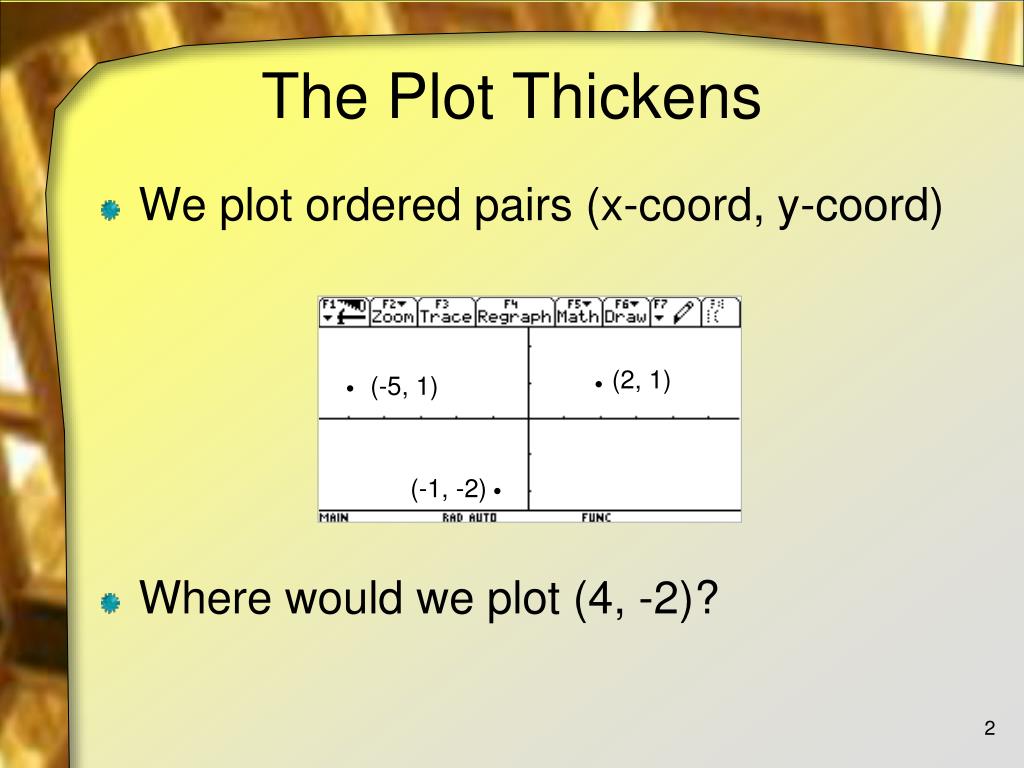 The Plot Thickens

We plot ordered pairs (x-coord, y-coord)

F1 F2 Zoom F3 Trace F4 Regraph F5 Math F6 Draw F7

(-5, 1)

(2, 1)

(-1, -2)

MAIN RAD AUTO FUNC

Where would we plot (4, -2)?

2